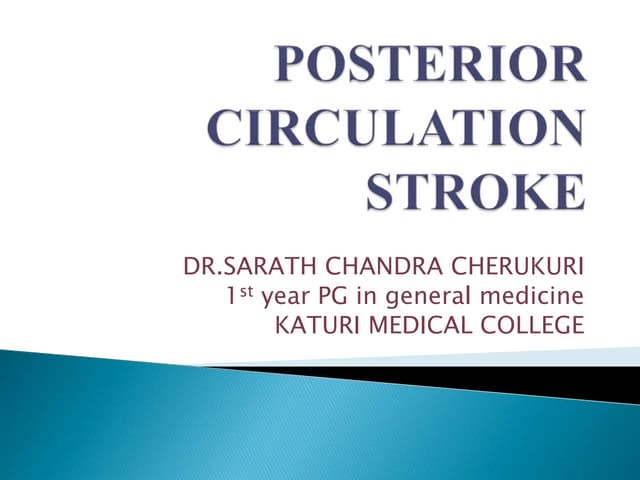 POSTERIOR CIRCULATION STROKE

DR.SARATH CHANDRA CHERUKURI
1$^{st}$ year PG in general medicine
KATURI MEDICAL COLLEGE